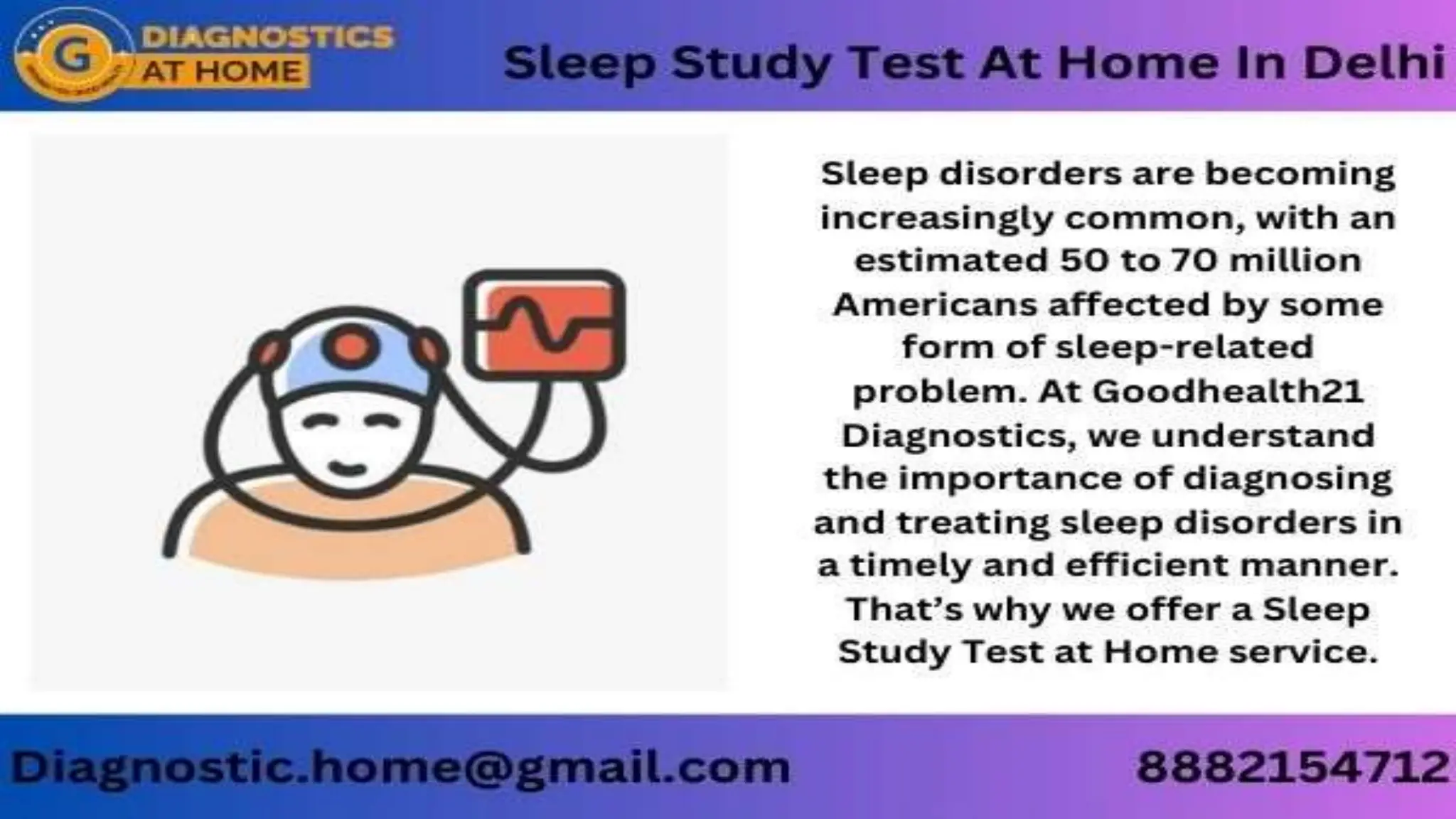 G DIAGNOSTICS AT HOME

Sleep Study Test At Home In Delhi

Sleep disorders are becoming increasingly common, with an estimated 50 to 70 million Americans affected by some form of sleep-related problem. At Goodhealth21 Diagnostics, we understand the importance of diagnosing and treating sleep disorders in a timely and efficient manner. That's why we offer a Sleep Study Test at Home service.

Diagnostic.home@gmail.com

8882154712